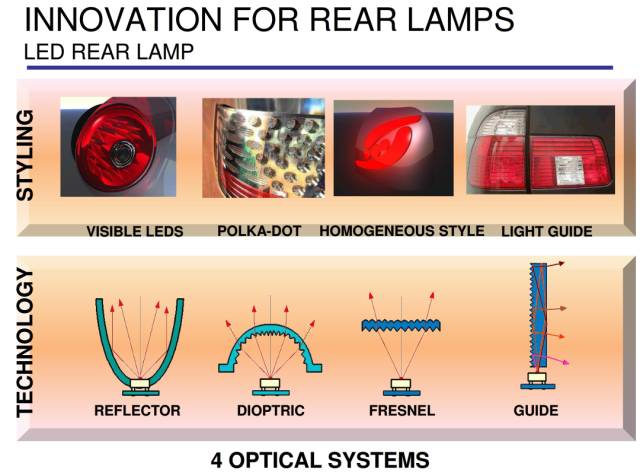 INNOVATION FOR REAR LAMPS
LED REAR LAMP

STYLING

VISIBLE LEDS
POLKA-DOT
HOMOGENEOUS STYLE
LIGHT GUIDE

TECHNOLOGY

REFLECTOR
DIOPTRIC
FRESNEL
GUIDE

4 OPTICAL SYSTEMS